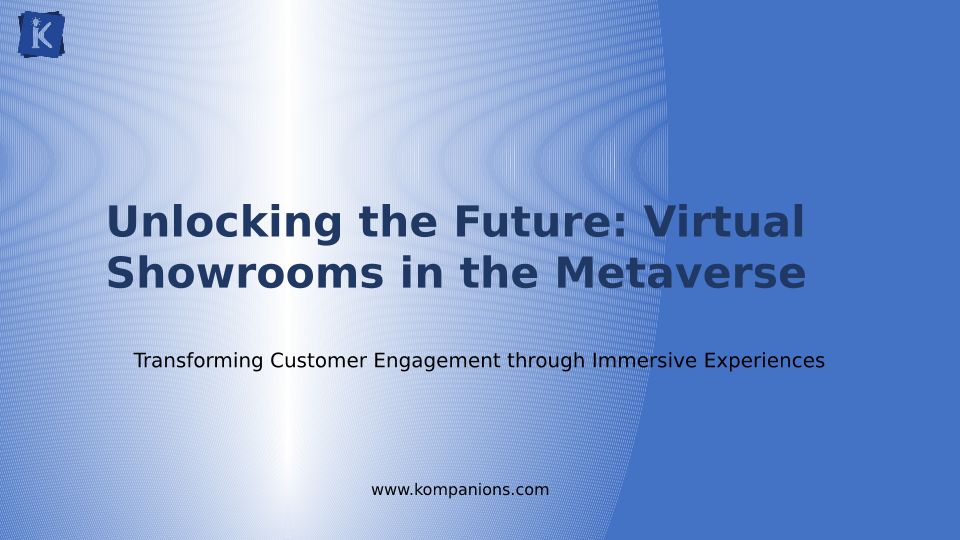 K

Unlocking the Future: Virtual Showrooms in the Metaverse

Transforming Customer Engagement through Immersive Experiences

www.kompanions.com